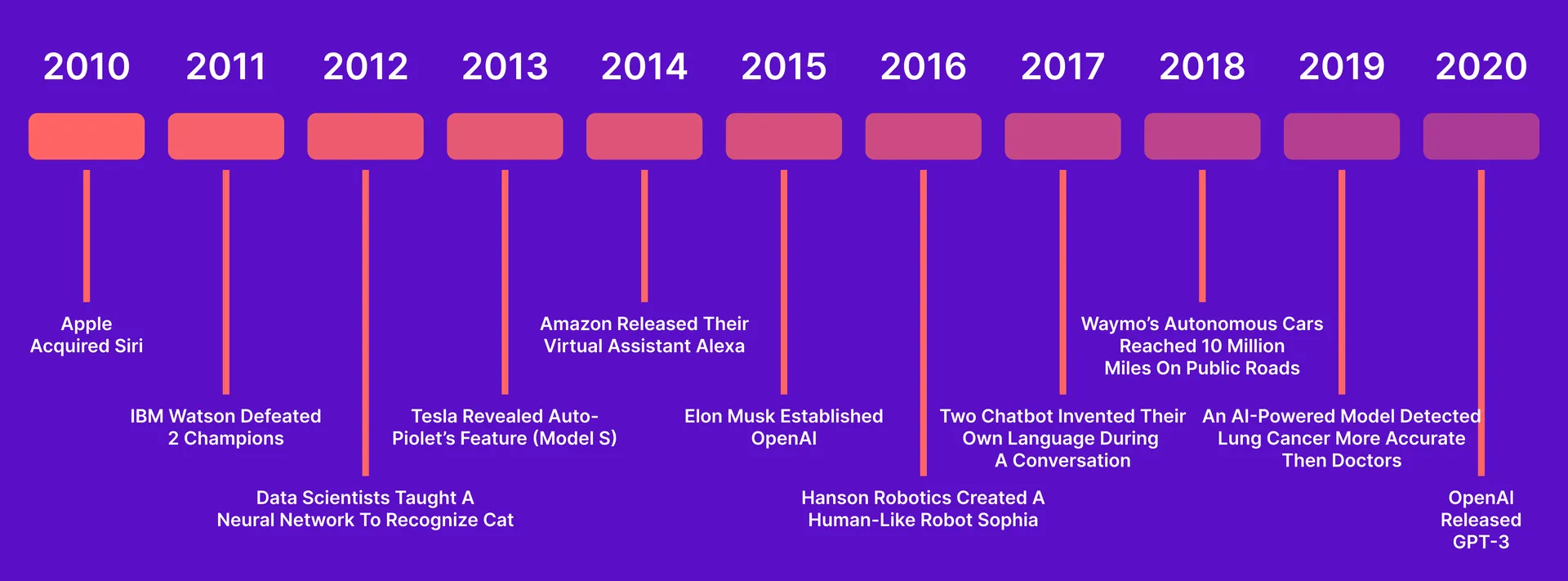 2010 2011 2012 2013 2014 2015 2016 2017 2018 2019 2020

Apple Acquired Siri

IBM Watson Defeated 2 Champions

Data Scientists Taught A Neural Network To Recognize Cat

Tesla Revealed Auto-Piolet's Feature (Model S)

Amazon Released Their Virtual Assistant Alexa

Elon Musk Established OpenAI

Hanson Robotics Created A Human-Like Robot Sophia

Two Chatbot Invented Their Own Language During A Conversation

Waymo's Autonomous Cars Reached 10 Million Miles On Public Roads

An AI-Powered Model Detected Lung Cancer More Accurate Then Doctors

OpenAI Released GPT-3